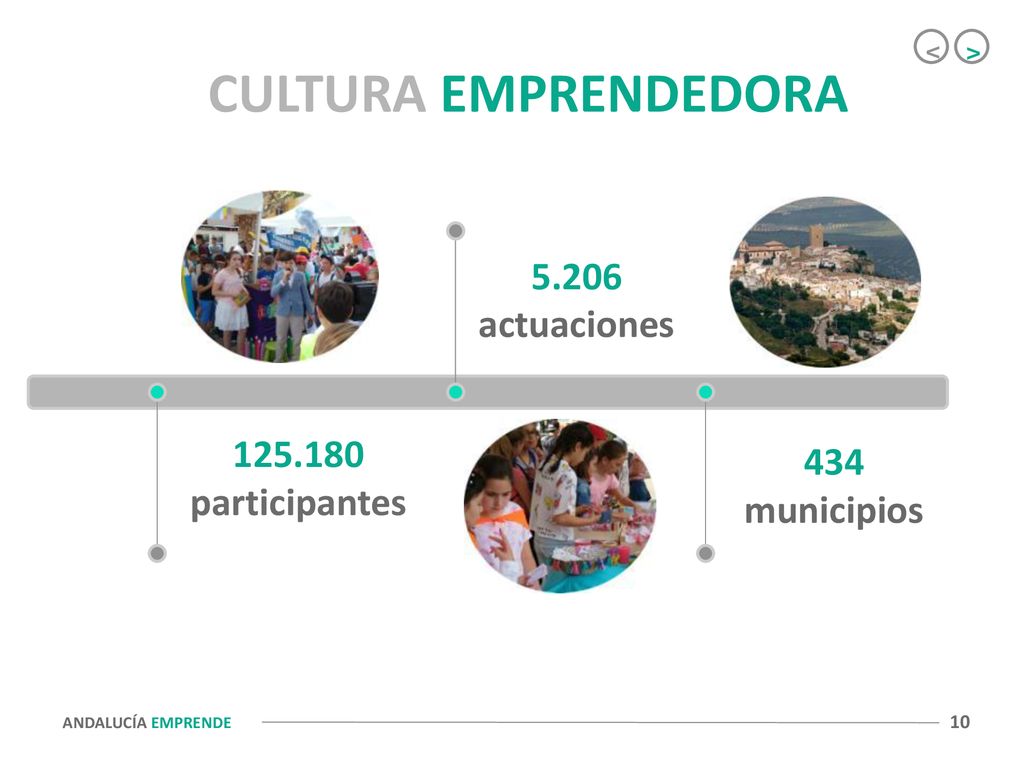 < >

CULTURA EMPRENDEDORA

5.206
actuaciones

125.180
participantes

434
municipios

ANDALUCÍA EMPRENDE

10